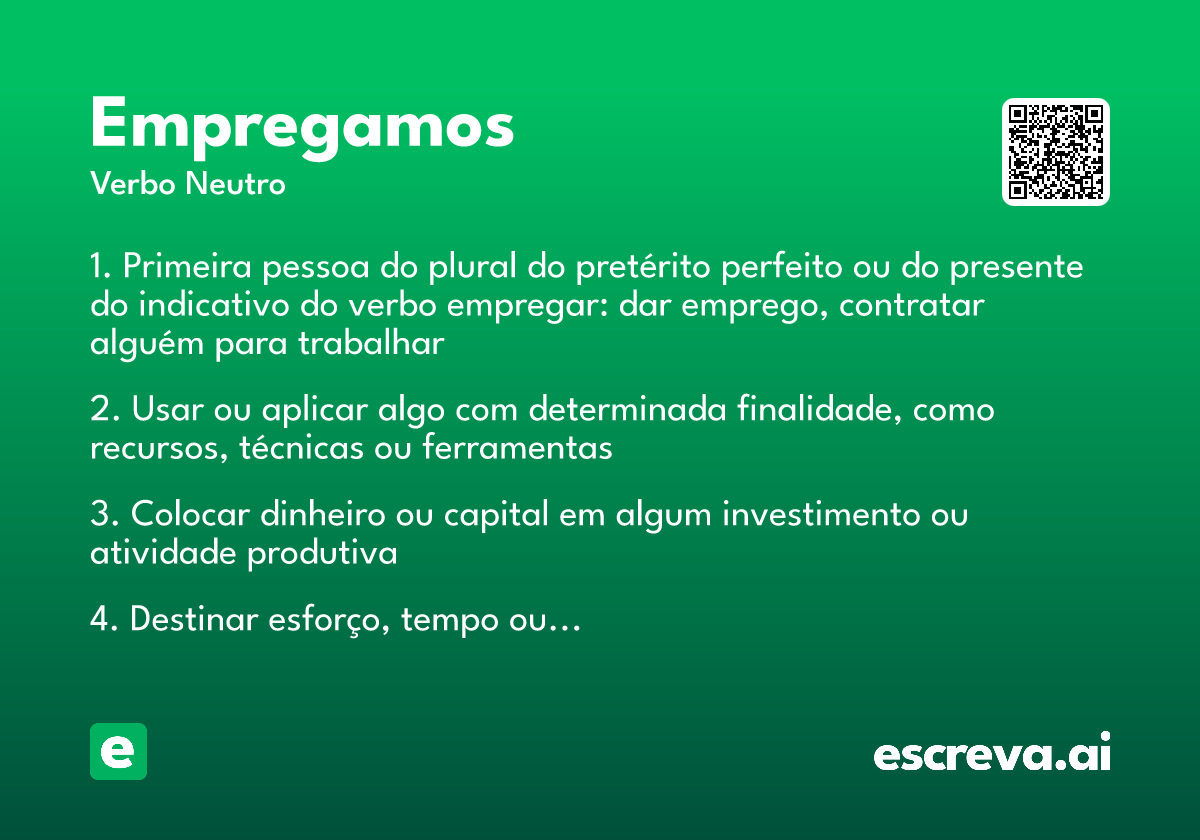 Empregamos
Verbo Neutro

1. Primeira pessoa do plural do pretérito perfeito ou do presente do indicativo do verbo empregar: dar emprego, contratar alguém para trabalhar

2. Usar ou aplicar algo com determinada finalidade, como recursos, técnicas ou ferramentas

3. Colocar dinheiro ou capital em algum investimento ou atividade produtiva

4. Destinar esforço, tempo ou…

e

escreva.ai